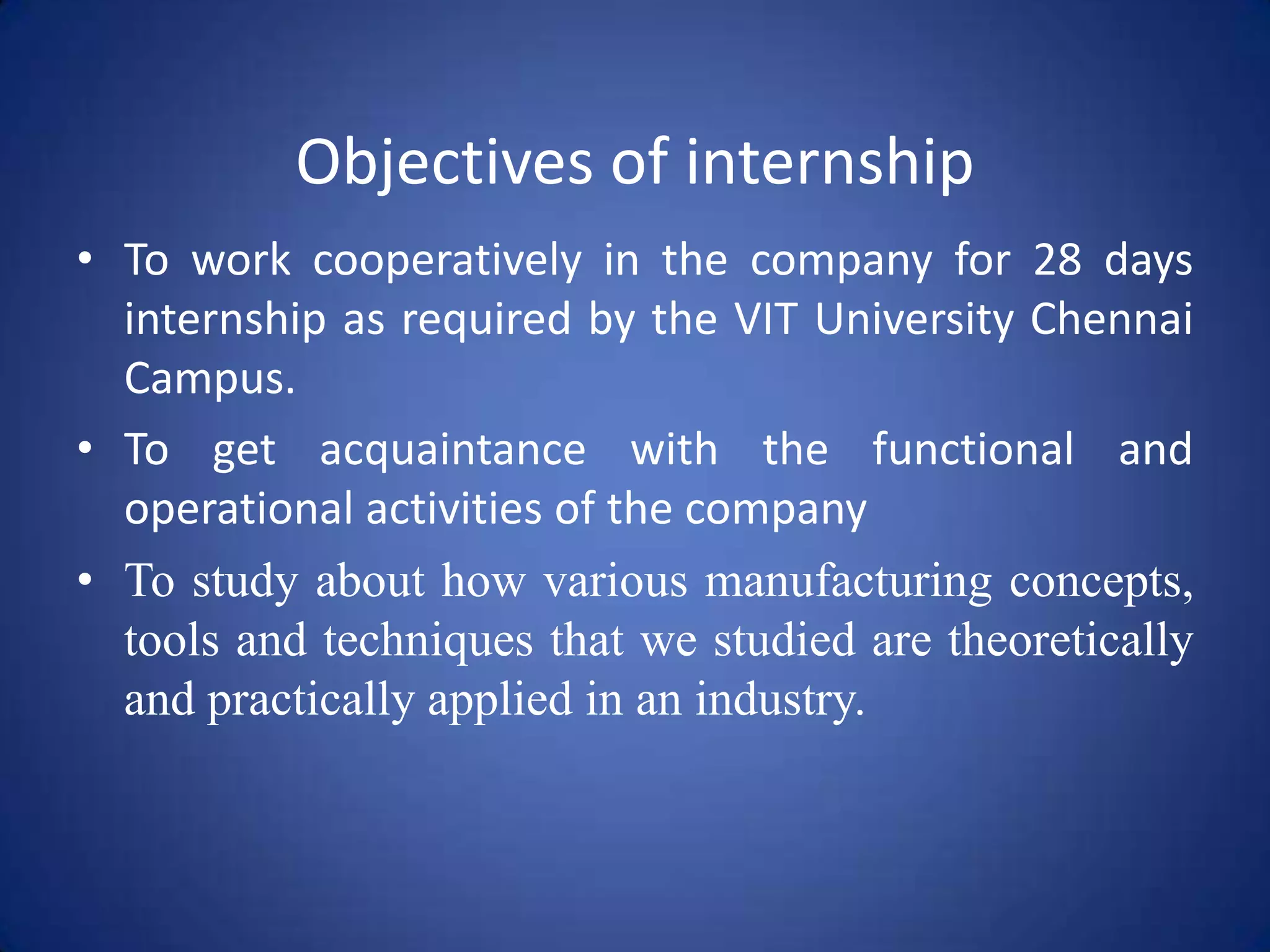 Objectives of internship

• To work cooperatively in the company for 28 days internship as required by the VIT University Chennai Campus.

• To get acquaintance with the functional and operational activities of the company

• To study about how various manufacturing concepts, tools and techniques that we studied are theoretically and practically applied in an industry.